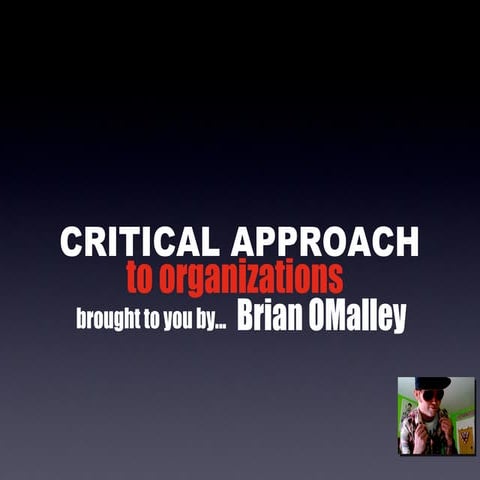 CRITICAL APPROACH
to organizations
brought to you by... Brian OMalley